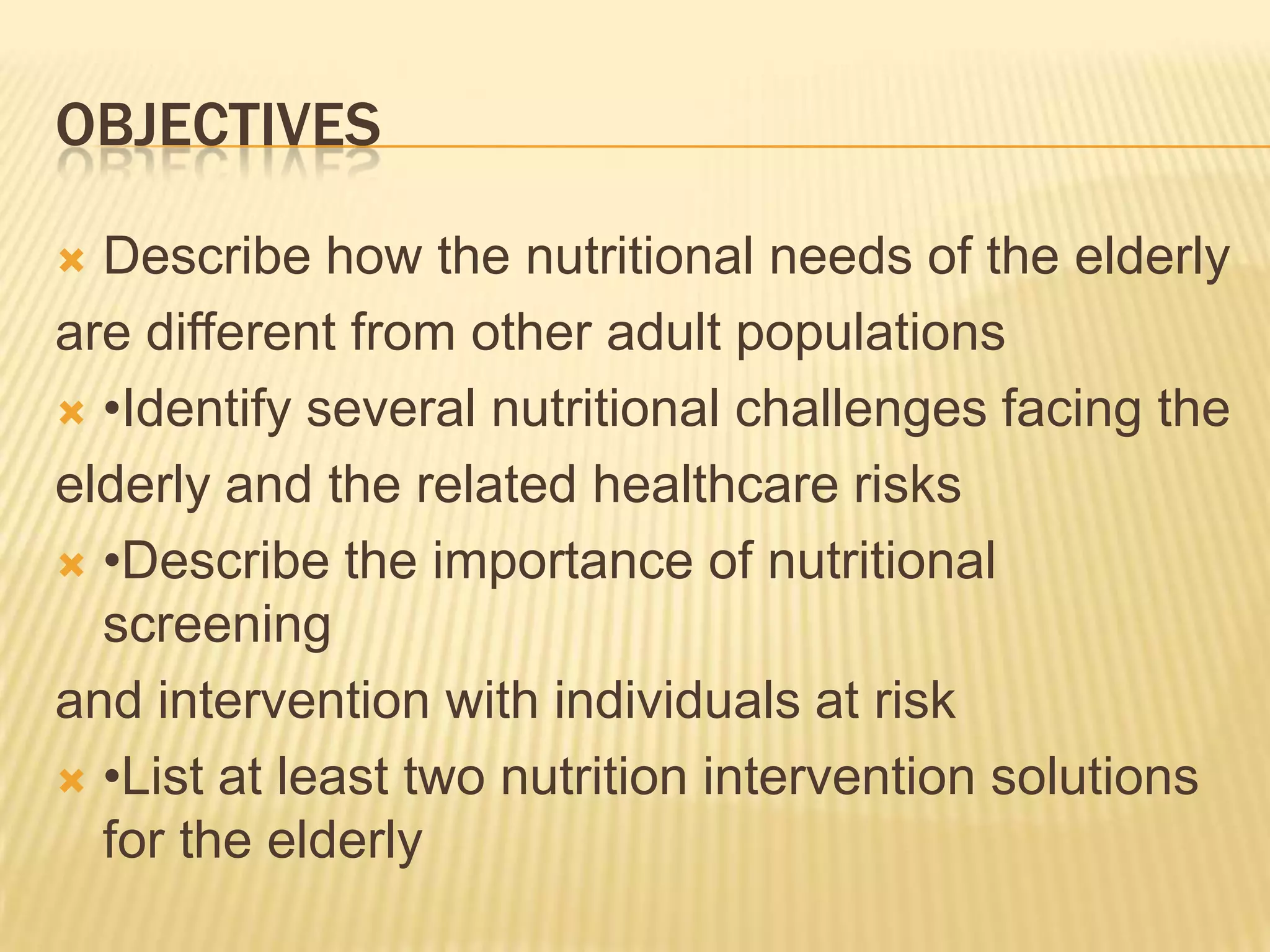 OBJECTIVES

Describe how the nutritional needs of the elderly are different from other adult populations

•Identify several nutritional challenges facing the elderly and the related healthcare risks

•Describe the importance of nutritional screening

and intervention with individuals at risk

•List at least two nutrition intervention solutions for the elderly